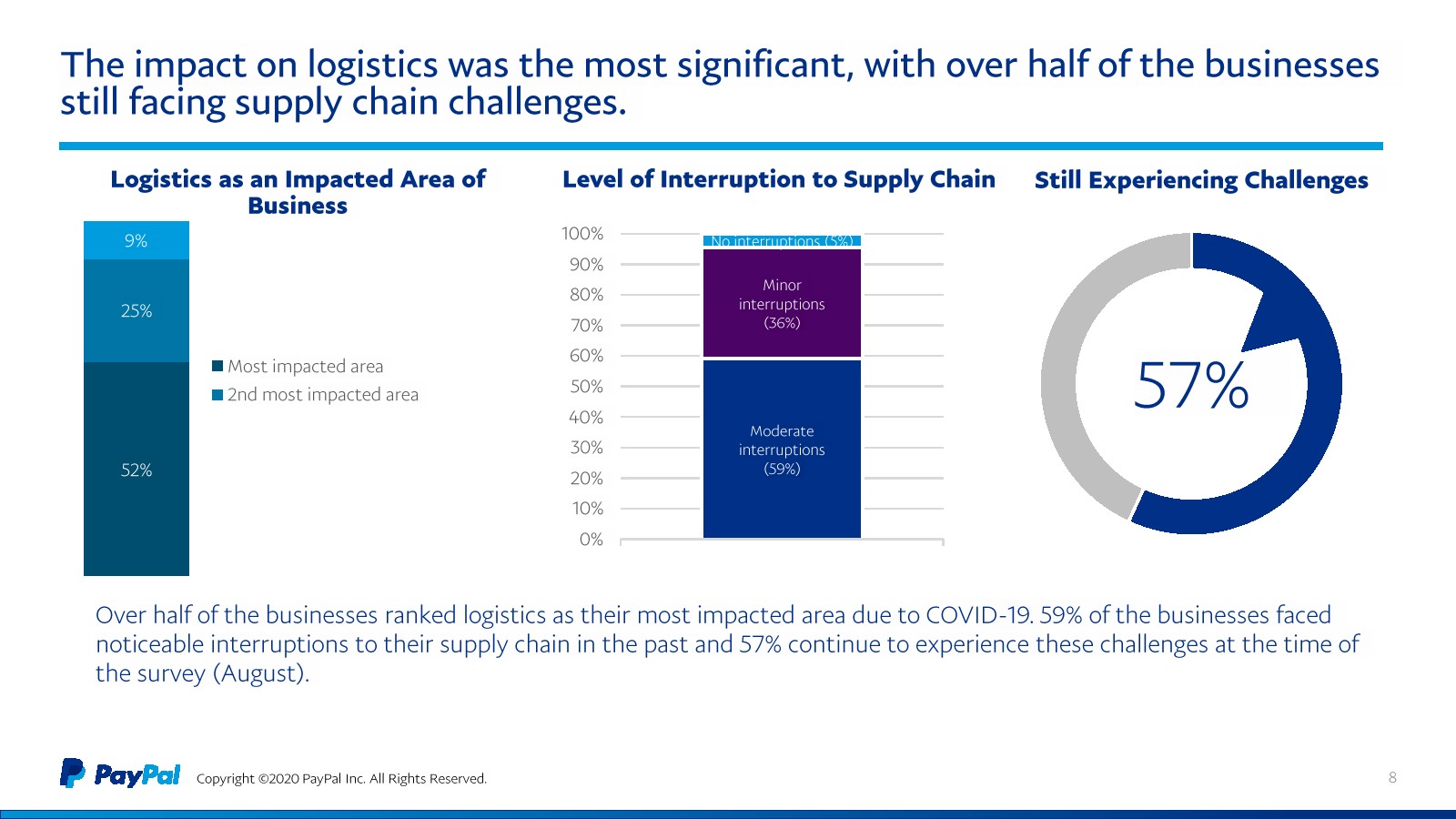 The impact on logistics was the most significant, with over half of the businesses still facing supply chain challenges.

Logistics as an Impacted Area of Business

9%

25%

52%

Most impacted area

2nd most impacted area

Level of Interruption to Supply Chain

100%
90%
80%
70%
60%
50%
40%
30%
20%
10%
0%

No interruptions (5%)

Minor interruptions (36%)

Moderate interruptions (59%)

Still Experiencing Challenges

57%

Over half of the businesses ranked logistics as their most impacted area due to COVID-19. 59% of the businesses faced noticeable interruptions to their supply chain in the past and 57% continue to experience these challenges at the time of the survey (August).

PayPal

Copyright ©2020 PayPal Inc. All Rights Reserved.

8